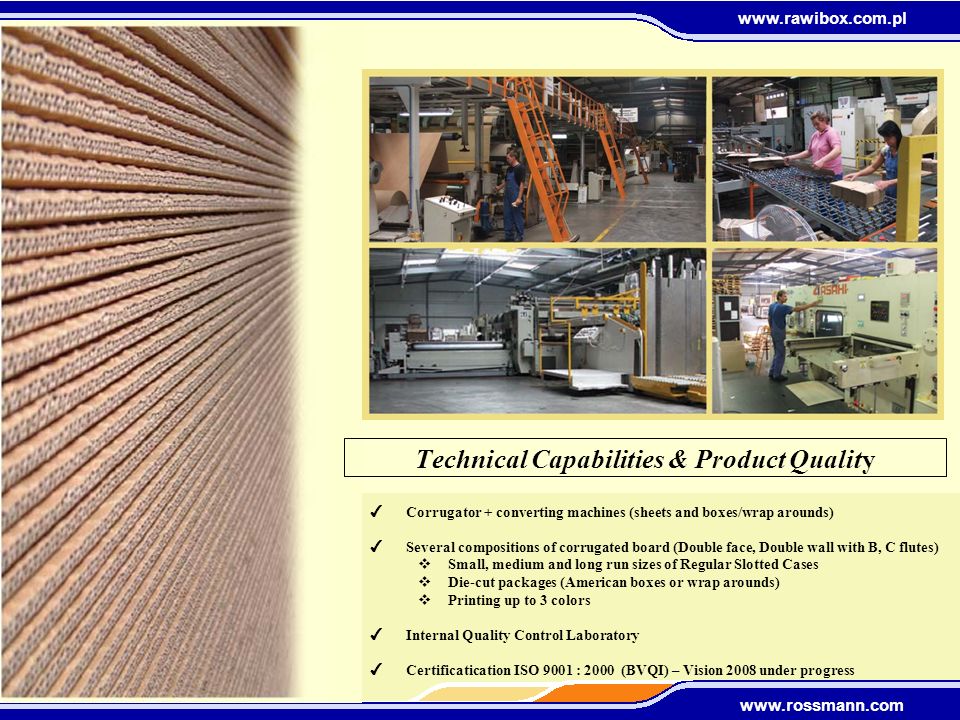 www.rawibox.com.pl

ASAHI

Technical Capabilities & Product Quality

✓ Corrugator + converting machines (sheets and boxes/wrap arounds)

✓ Several compositions of corrugated board (Double face, Double wall with B, C flutes)
❖ Small, medium and long run sizes of Regular Slotted Cases
❖ Die-cut packages (American boxes or wrap arounds)
❖ Printing up to 3 colors

✓ Internal Quality Control Laboratory

✓ Certificatication ISO 9001 : 2000 (BVQI) – Vision 2008 under progress

www.rossmann.com